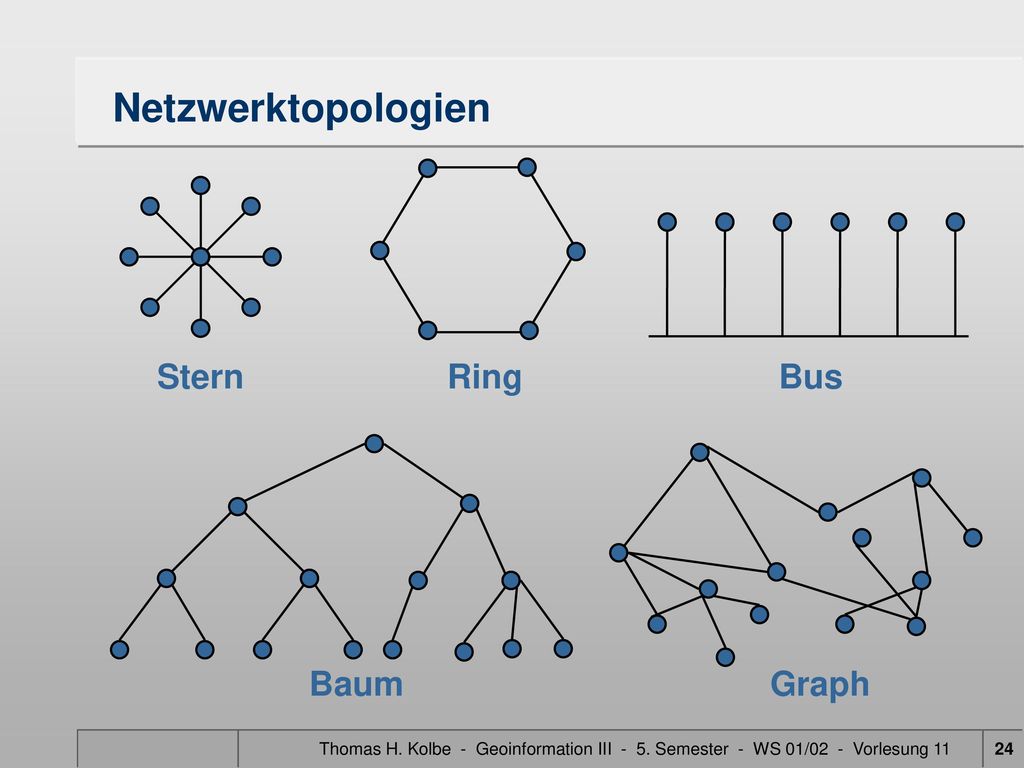 Netzwerktopologien

Stern

Ring

Bus

Baum

Graph

Thomas H. Kolbe - Geoinformation III - 5. Semester - WS 01/02 - Vorlesung 11

24